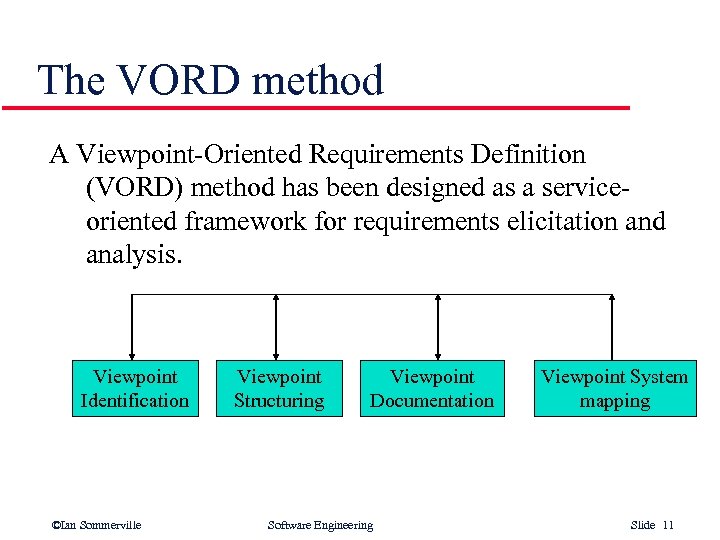 The VORD method

A Viewpoint-Oriented Requirements Definition (VORD) method has been designed as a service-oriented framework for requirements elicitation and analysis.

Viewpoint Identification

Viewpoint Structuring

Viewpoint Documentation

Viewpoint System mapping

©Ian Sommerville Software Engineering Slide 11